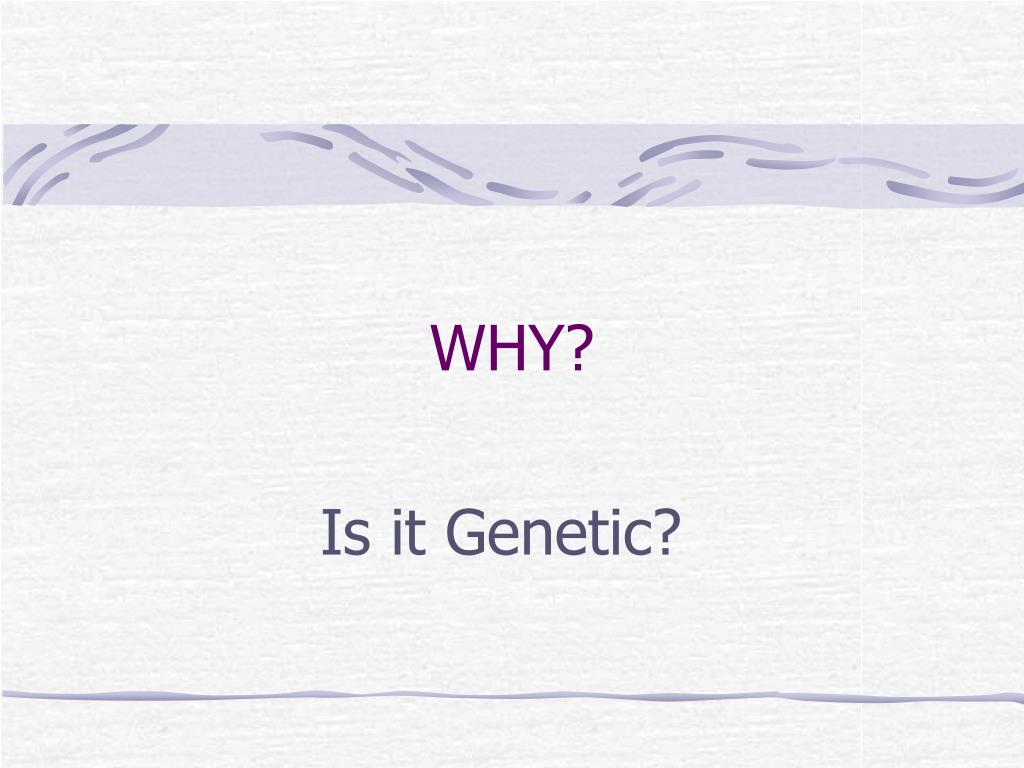 WHY?

Is it Genetic?